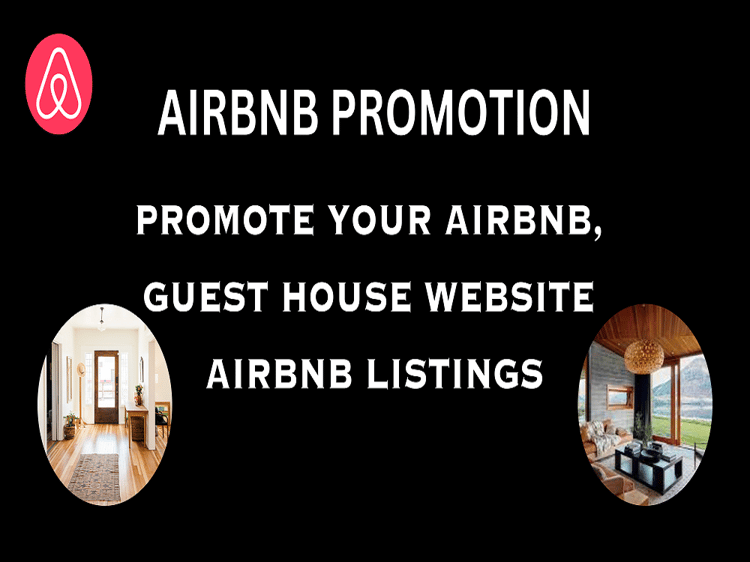 AIRBNB PROMOTION

PROMOTE YOUR AIRBNB,
GUEST HOUSE WEBSITE
AIRBNB LISTINGS